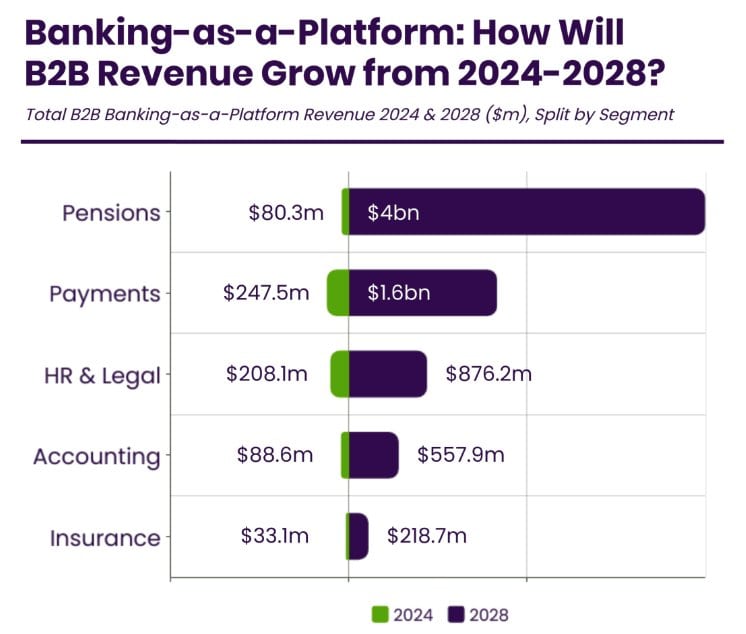 Banking-as-a-Platform: How Will B2B Revenue Grow from 2024-2028?

Total B2B Banking-as-a-Platform Revenue 2024 & 2028 ($m), Split by Segment

Pensions $80.3m $4bn

Payments $247.5m $1.6bn

HR & Legal $208.1m $876.2m

Accounting $88.6m $557.9m

Insurance $33.1m $218.7m

2024 2028